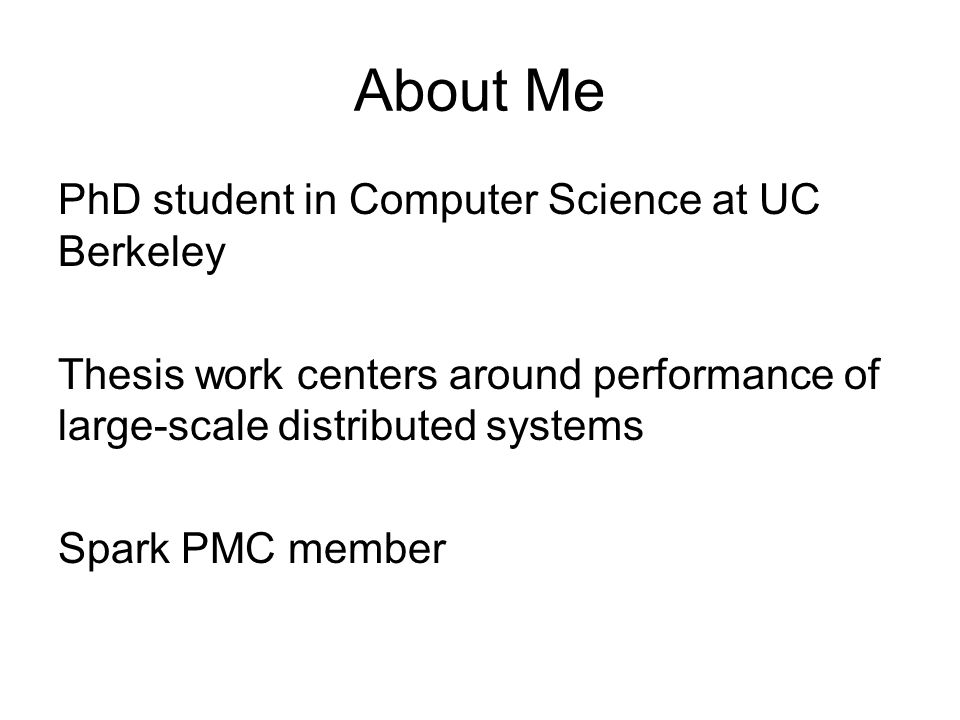 About Me

PhD student in Computer Science at UC Berkeley

Thesis work centers around performance of large-scale distributed systems

Spark PMC member